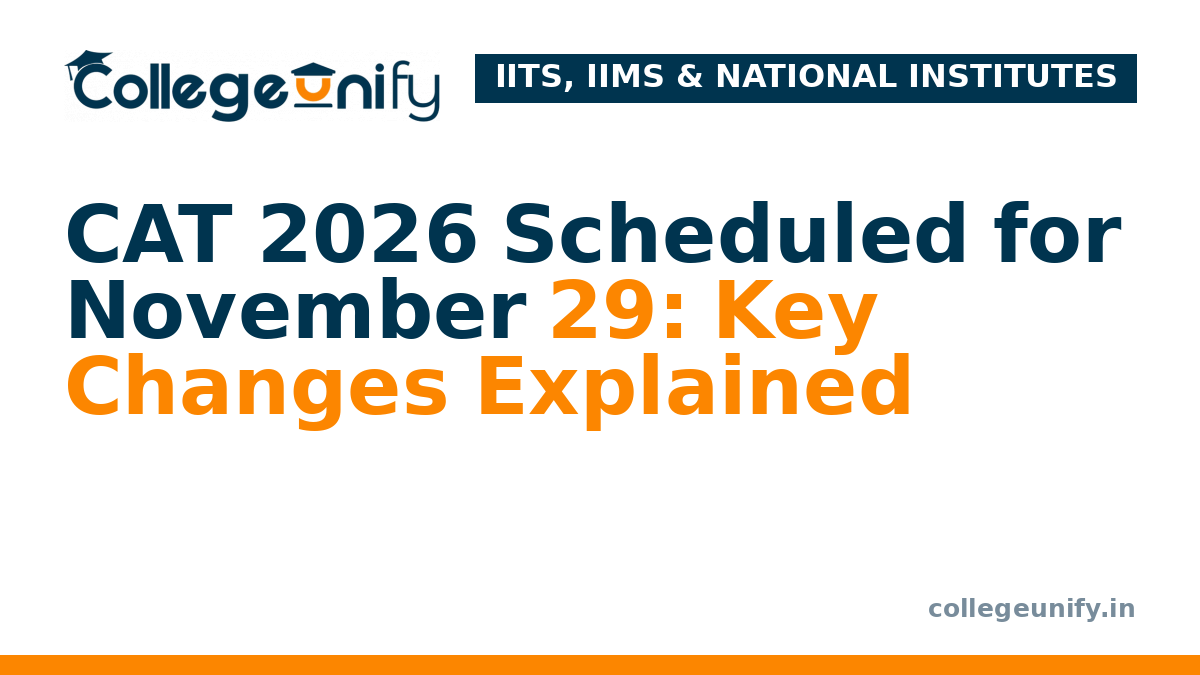 Collegeunify

IITS, IIMS & NATIONAL INSTITUTES

CAT 2026 Scheduled for November 29: Key Changes Explained

collegeunify.in